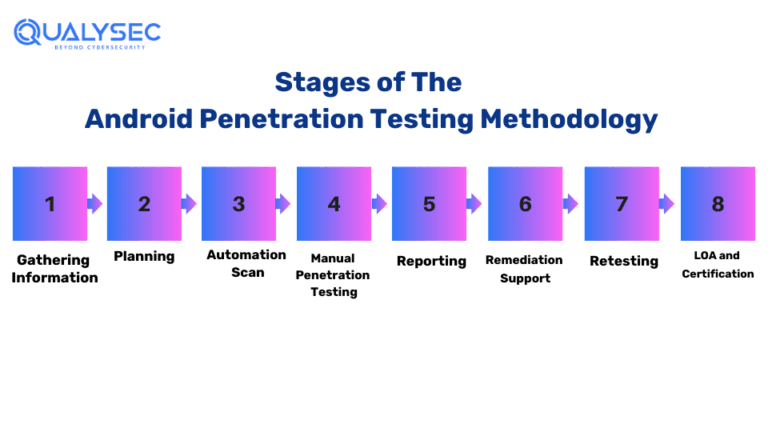 QUALYSEC
BEYOND CYBERSECURITY

Stages of The
Android Penetration Testing Methodology

1
Gathering Information

2
Planning

3
Automation Scan

4
Manual Penetration Testing

5
Reporting

6
Remediation Support

7
Retesting

8
LOA and Certification